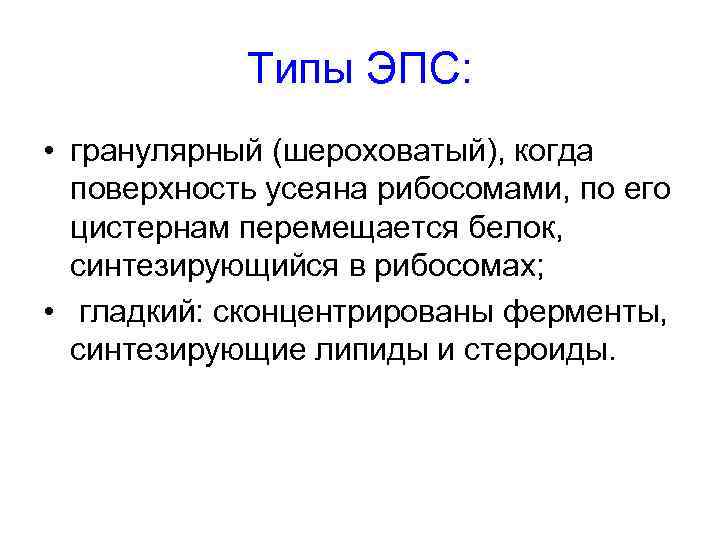 Типы ЭПС:

• гранулярный (шероховатый), когда поверхность усеяна рибосомами, по его цистернам перемещается белок, синтезирующийся в рибосомах;
• гладкий: сконцентрированы ферменты, синтезирующие липиды и стероиды.